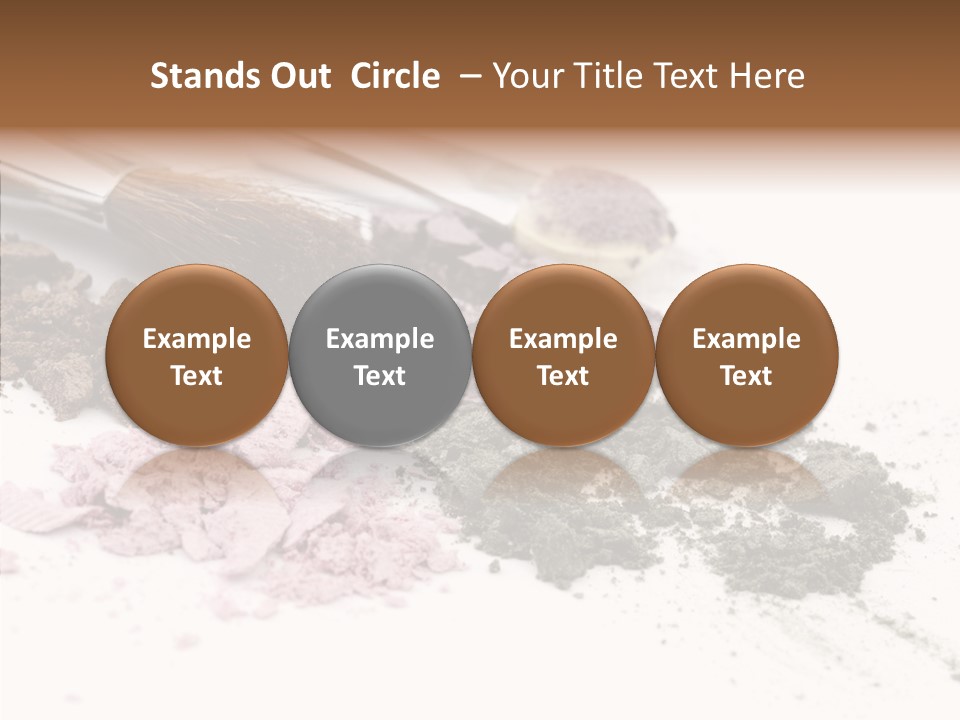 Stands Out  Circle  – Your Title Text Here

Example Text

Example Text

Example Text

Example Text